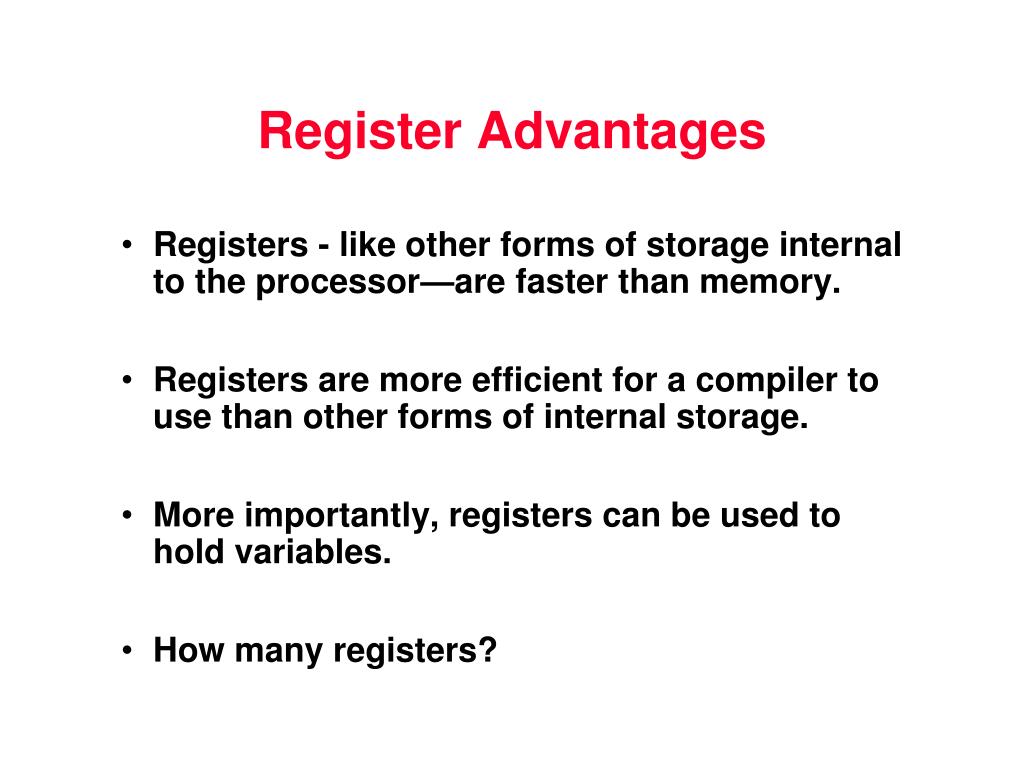 Register Advantages

• Registers - like other forms of storage internal to the processor—are faster than memory.

• Registers are more efficient for a compiler to use than other forms of internal storage.

• More importantly, registers can be used to hold variables.

• How many registers?